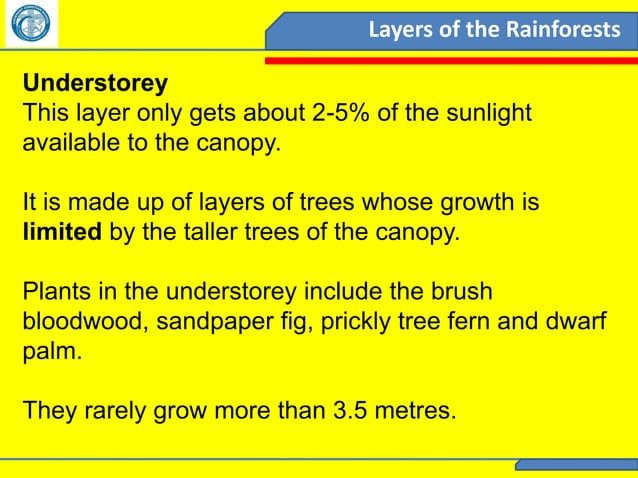 Layers of the Rainforests

Understorey
This layer only gets about 2-5% of the sunlight available to the canopy.

It is made up of layers of trees whose growth is limited by the taller trees of the canopy.

Plants in the understorey include the brush bloodwood, sandpaper fig, prickly tree fern and dwarf palm.

They rarely grow more than 3.5 metres.